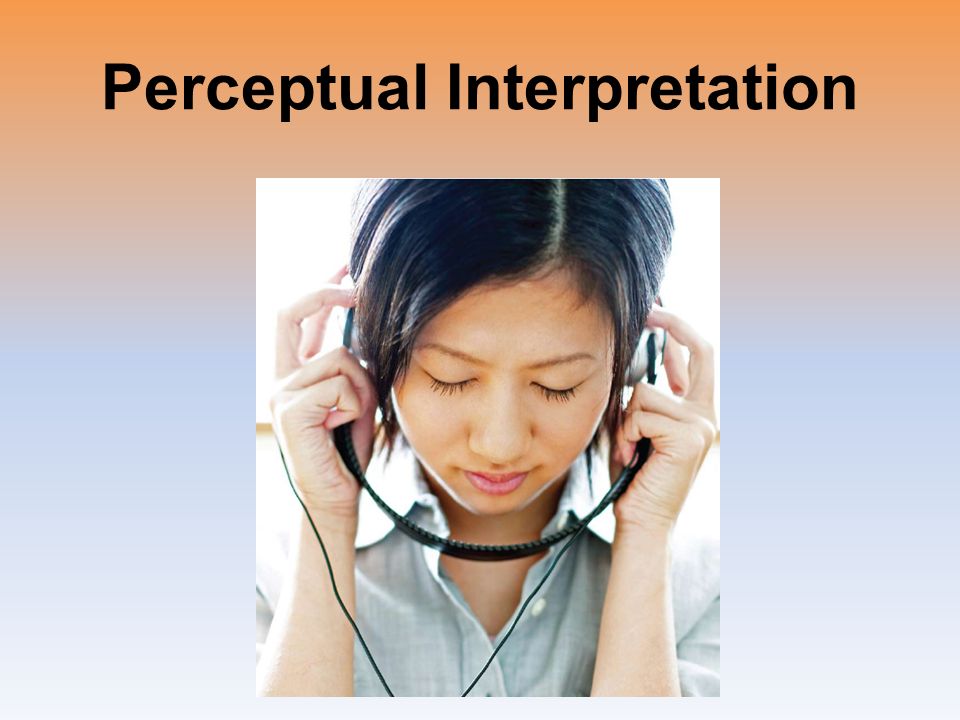 Perceptual Interpretation